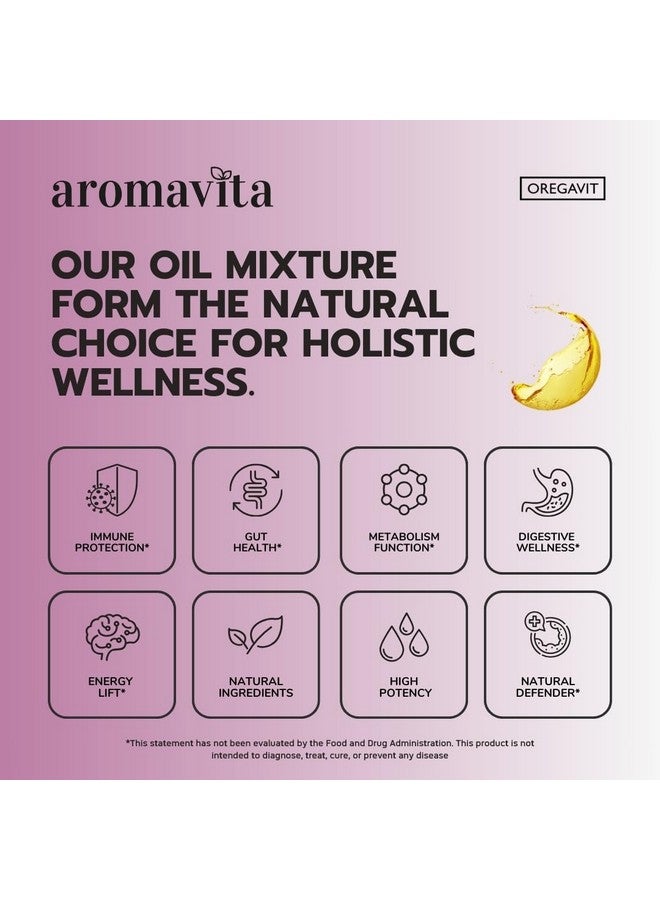 aromavita

OREGAVIT

OUR OIL MIXTURE FORM THE NATURAL CHOICE FOR HOLISTIC WELLNESS.

IMMUNE PROTECTION*

GUT HEALTH*

METABOLISM FUNCTION*

DIGESTIVE WELLNESS*

ENERGY LIFT*

NATURAL INGREDIENTS

HIGH POTENCY

NATURAL DEFENDER*

*This statement has not been evaluated by the Food and Drug Administration. This product is not intended to diagnose, treat, cure, or prevent any disease